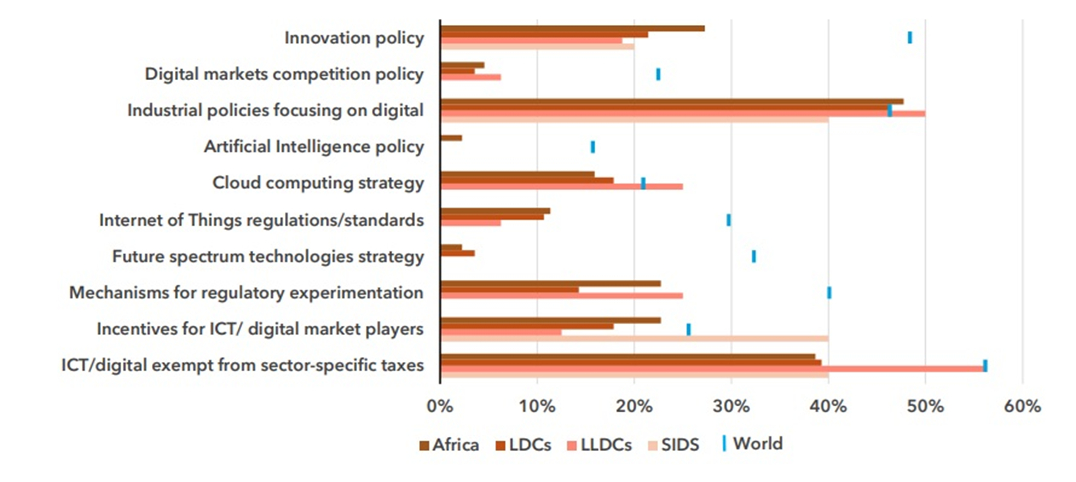 Innovation policy
Digital markets competition policy
Industrial policies focusing on digital
Artificial Intelligence policy
Cloud computing strategy
Internet of Things regulations/standards
Future spectrum technologies strategy
Mechanisms for regulatory experimentation
Incentives for ICT/ digital market players
ICT/digital exempt from sector-specific taxes

0% 10% 20% 30% 40% 50% 60%

Africa LDCs LLDCs SIDS World